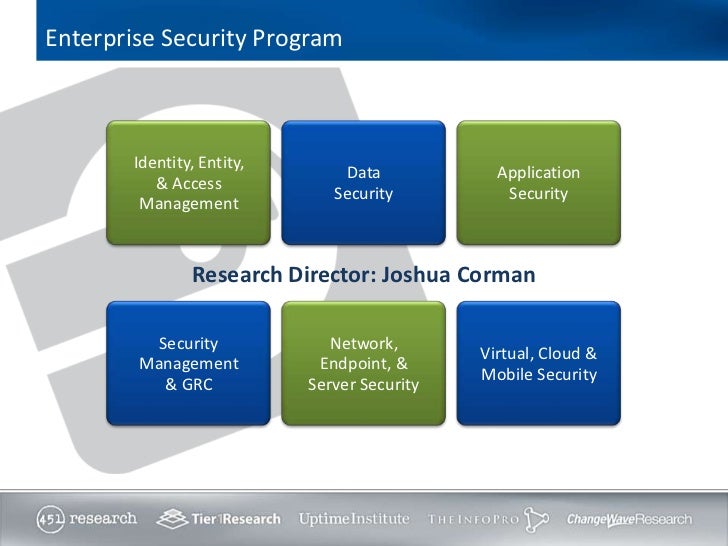 Enterprise Security Program

Identity, Entity, & Access Management

Data Security

Application Security

Research Director: Joshua Corman

Security Management & GRC

Network, Endpoint, & Server Security

Virtual, Cloud & Mobile Security

451 research Tier1Research UptimeInstitute THEINFOPRO ChangeWaveResearch